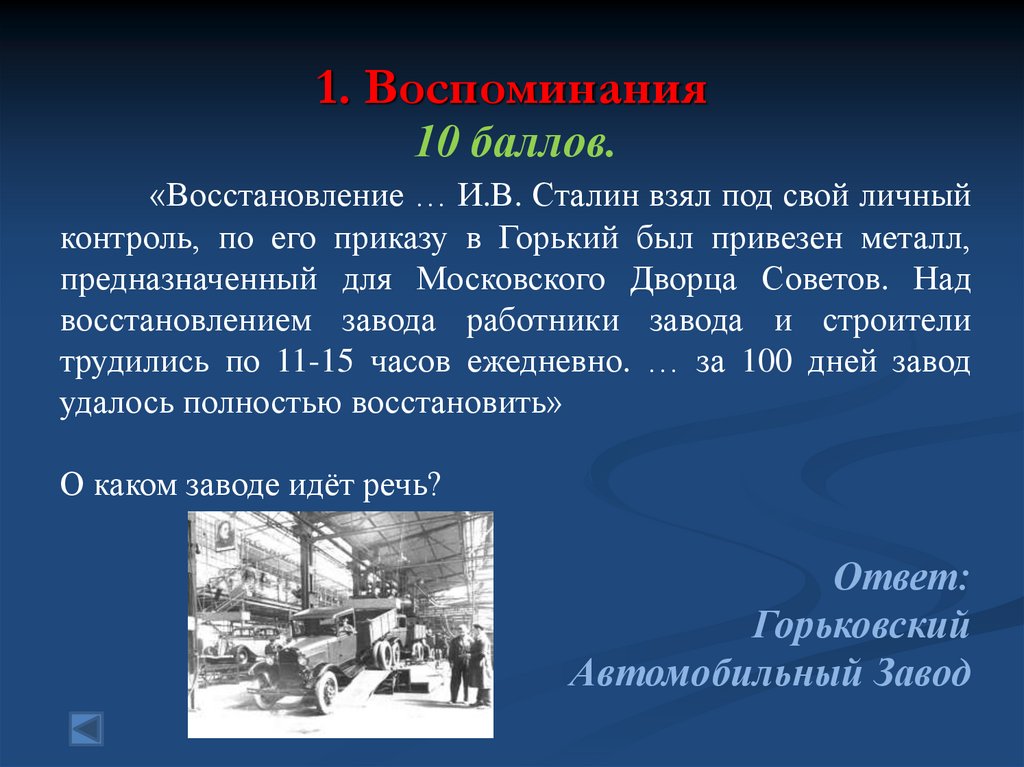 1. Воспоминания
10 баллов.

«Восстановление … И.В. Сталин взял под свой личный контроль, по его приказу в Горький был привезен металл, предназначенный для Московского Дворца Советов. Над восстановлением завода работники завода и строители трудились по 11-15 часов ежедневно. … за 100 дней завод удалось полностью восстановить»

О каком заводе идёт речь?

Ответ:
Горьковский
Автомобильный Завод